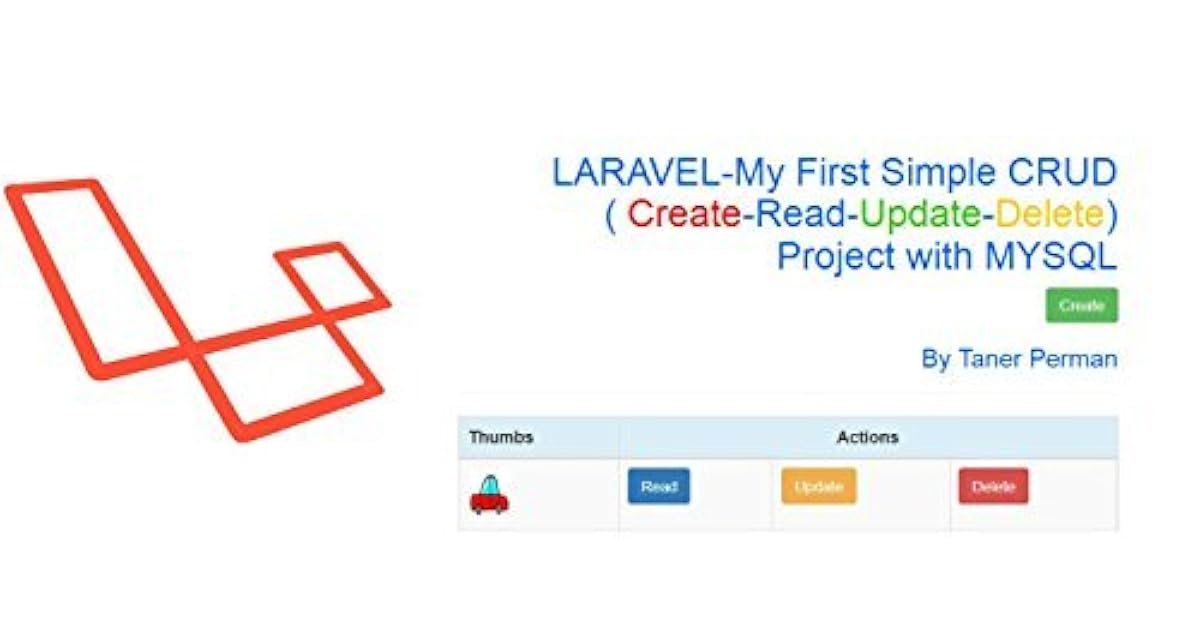 LARAVEL-My First Simple CRUD
( Create-Read-Update-Delete)
Project with MYSQL

Create

By Taner Perman

| Thumbs | Actions | | |
|---|---|---|---|
| | Read | Update | Delete |